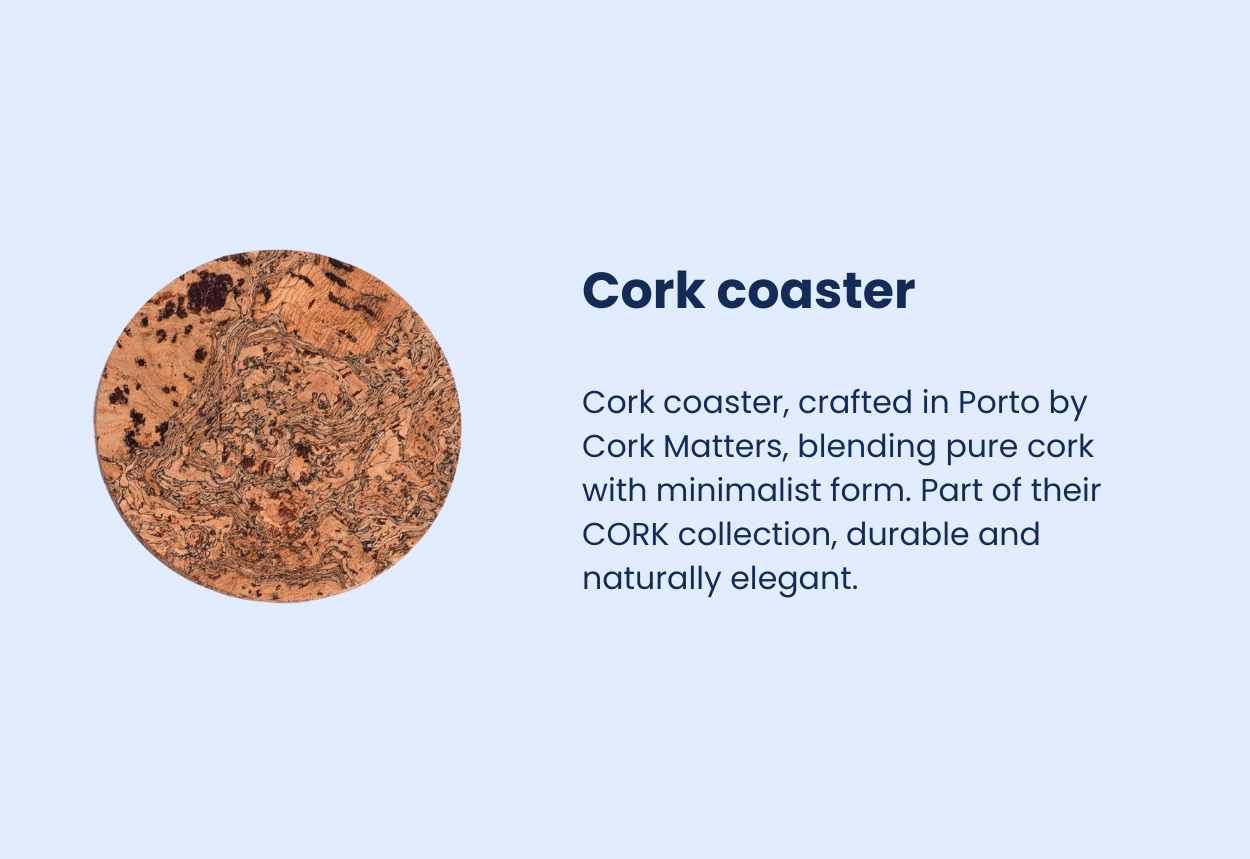 Cork coaster

Cork coaster, crafted in Porto by Cork Matters, blending pure cork with minimalist form. Part of their CORK collection, durable and naturally elegant.